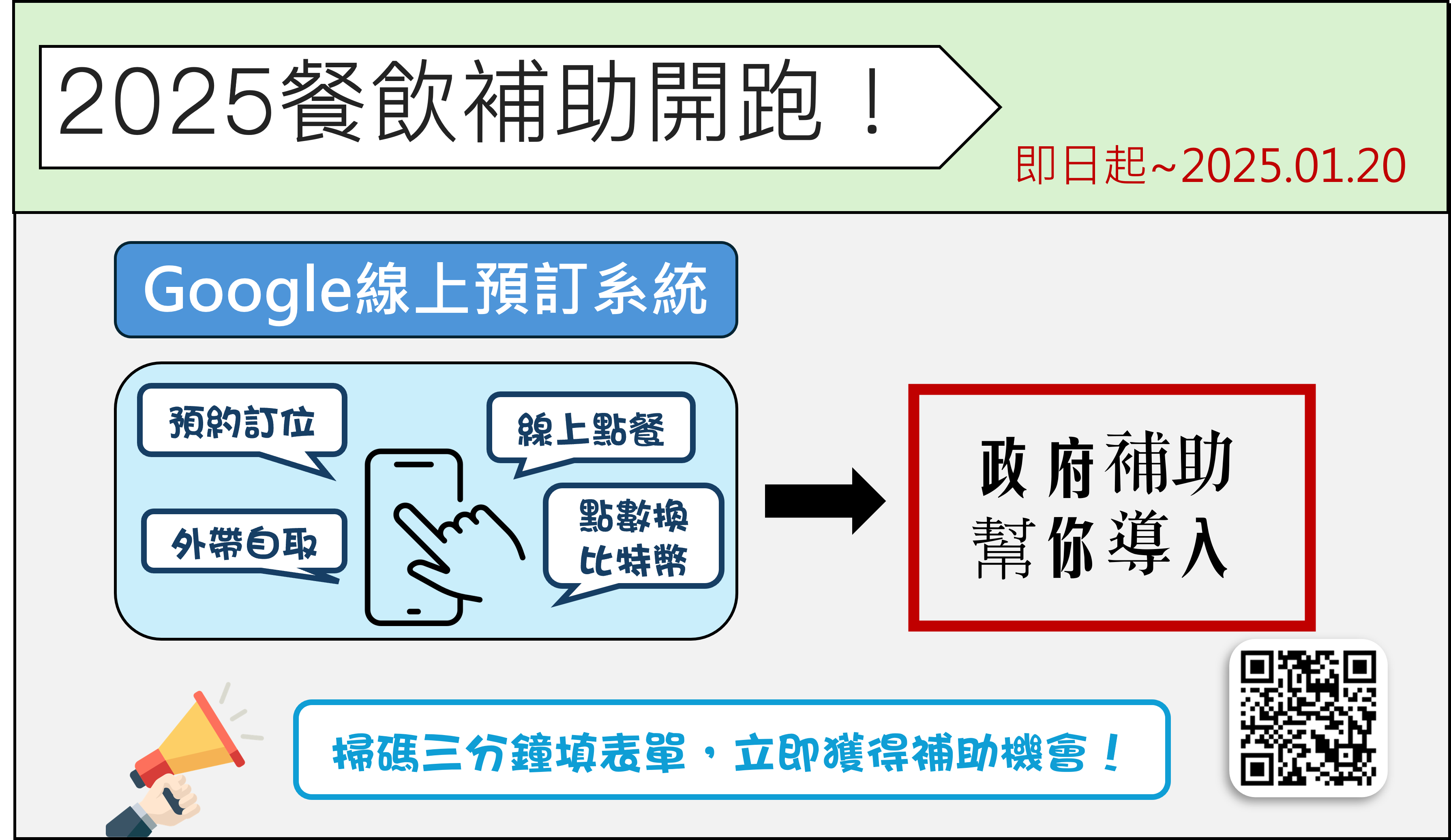 2025餐飲補助開跑！

即日起~2025.01.20

Google線上預訂系統

預約訂位

線上點餐

外帶自取

點數換比特幣

政府補助
幫你導入

掃碼三分鐘填表單，立即獲得補助機會！